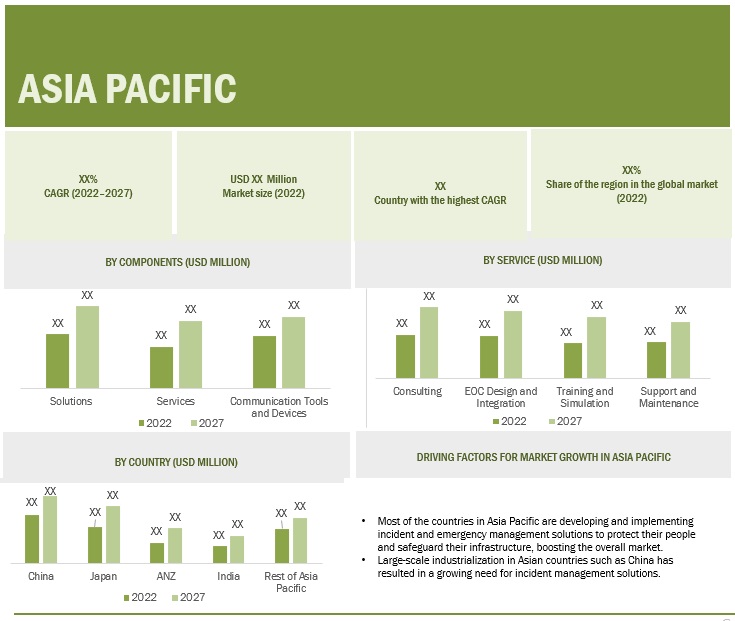 ASIA PACIFIC

XX%
CAGR (2022–2027)

USD XX Million
Market size (2022)

XX
Country with the highest CAGR

XX%
Share of the region in the global market (2022)

BY COMPONENTS (USD MILLION)

XX XX XX XX XX XX

Solutions Services Communication Tools and Devices

2022 2027

BY SERVICE (USD MILLION)

XX XX XX XX XX XX XX XX

Consulting EOC Design and Integration Training and Simulation Support and Maintenance

2022 2027

BY COUNTRY (USD MILLION)

XX XX XX XX XX XX XX XX XX XX

China Japan ANZ India Rest of Asia Pacific

2022 2027

DRIVING FACTORS FOR MARKET GROWTH IN ASIA PACIFIC

• Most of the countries in Asia Pacific are developing and implementing incident and emergency management solutions to protect their people and safeguard their infrastructure, boosting the overall market.
• Large-scale industrialization in Asian countries such as China has resulted in a growing need for incident management solutions.